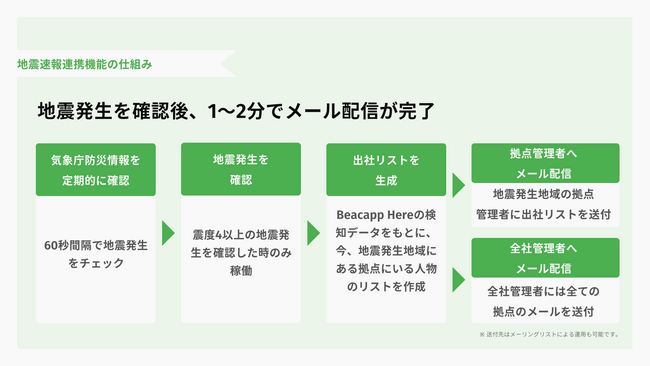 地震速報連携機能の仕組み

地震発生を確認後、1〜2分でメール配信が完了

気象庁防災情報を定期的に確認

60秒間隔で地震発生をチェック

地震発生を確認

震度4以上の地震発生を確認した時のみ稼働

出社リストを生成

Beacapp Hereの検知データをもとに、今、地震発生地域にある拠点にいる人物のリストを作成

拠点管理者へメール配信

地震発生地域の拠点管理者に出社リストを送付

全社管理者へメール配信

全社管理者には全ての拠点のメールを送付

※ 送付先はメーリングリストによる運用も可能です。